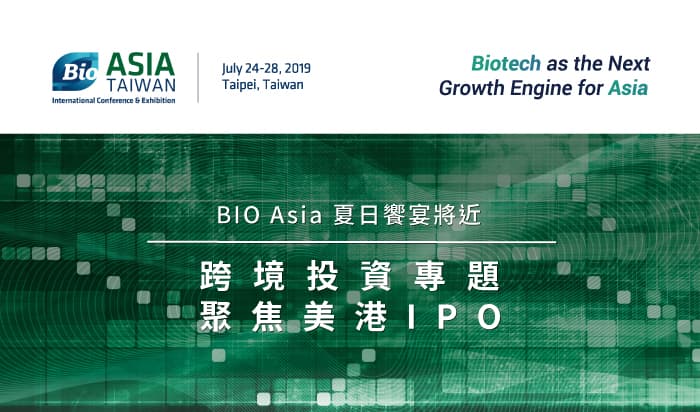 Bio ASIA TAIWAN
International Conference & Exhibition

July 24-28, 2019
Taipei, Taiwan

Biotech as the Next Growth Engine for Asia

BIO Asia 夏日饗宴將近

跨境投資專題
聚焦美港IPO